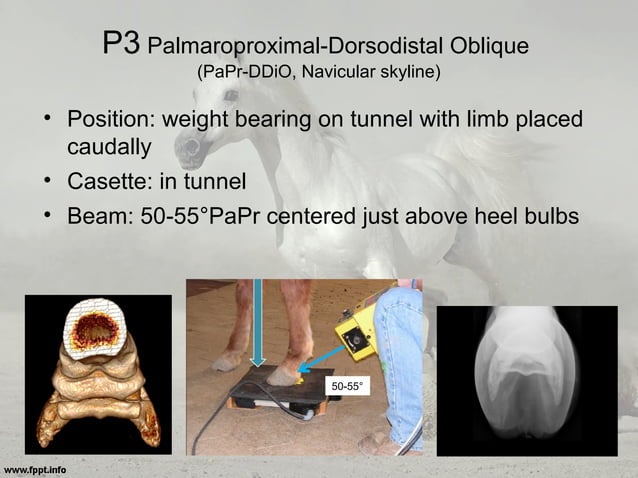 P3 Palmaroproximal-Dorsodistal Oblique
(PaPr-DDiO, Navicular skyline)

• Position: weight bearing on tunnel with limb placed caudally
• Casette: in tunnel
• Beam: 50-55°PaPr centered just above heel bulbs

50-55°

www.fppt.info